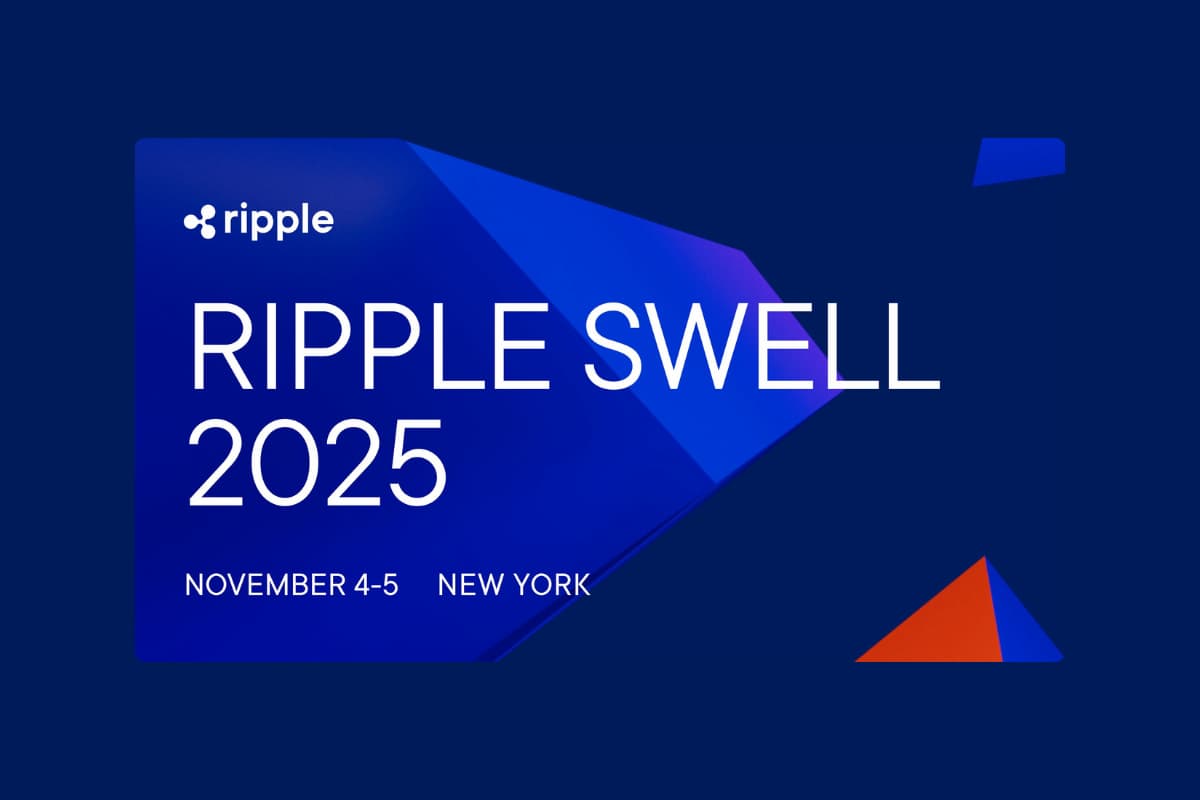 ripple

RIPPLE SWELL 2025

NOVEMBER 4-5 NEW YORK